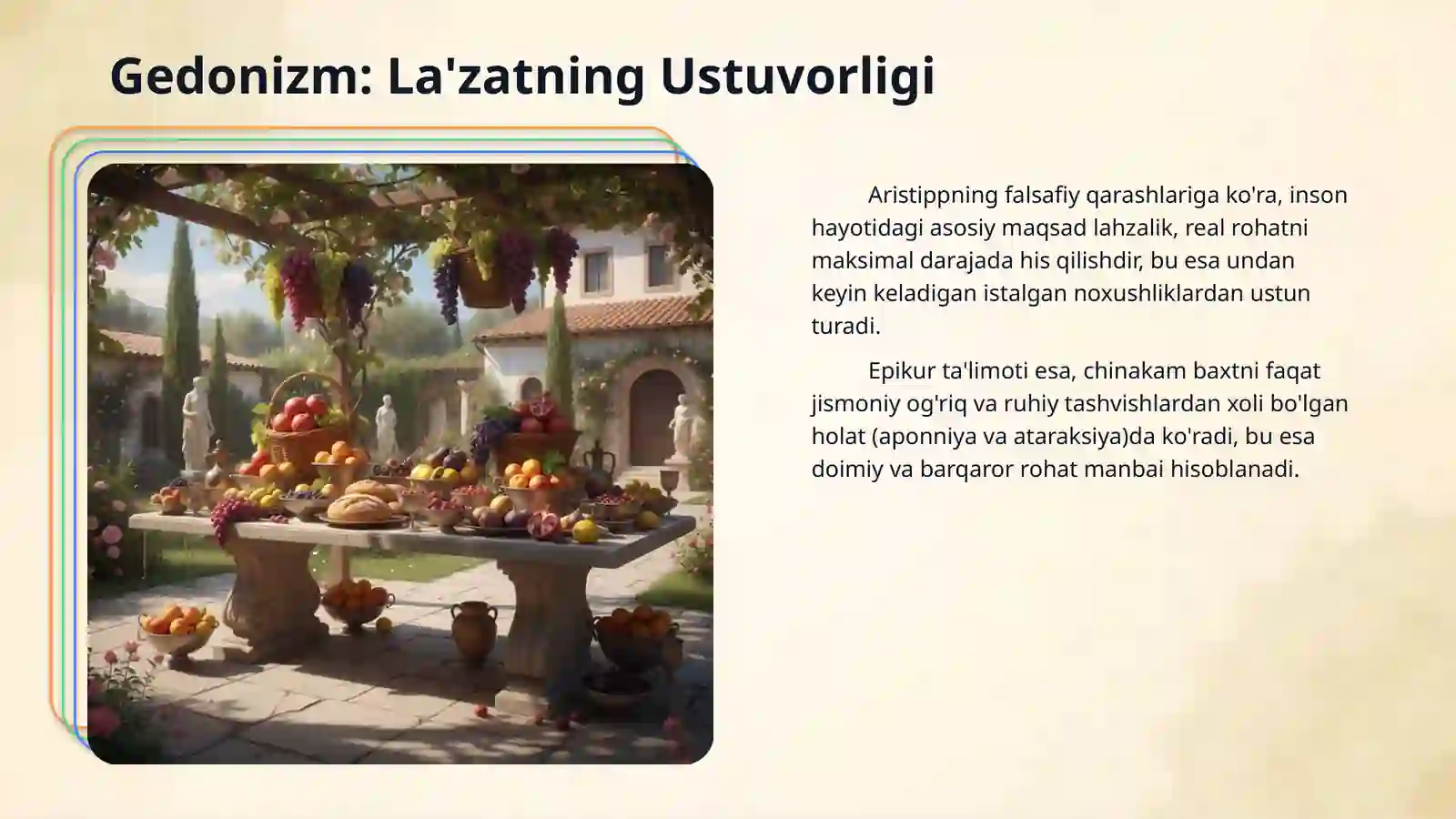 Gedonizm: La'zatning Ustuvorligi

Aristippning falsafiy qarashlariga ko'ra, inson hayotidagi asosiy maqsad lahzalik, real rohatni maksimal darajada his qilishdir, bu esa undan keyin keladigan istalgan noxushliklardan ustun turadi.

Epikur ta'limoti esa, chinakam baxtni faqat jismoniy og'riq va ruhiy tashvishlardan xoli bo'lgan holat (aponniya va ataraksiya)da ko'radi, bu esa doimiy va barqaror rohat manbai hisoblanadi.